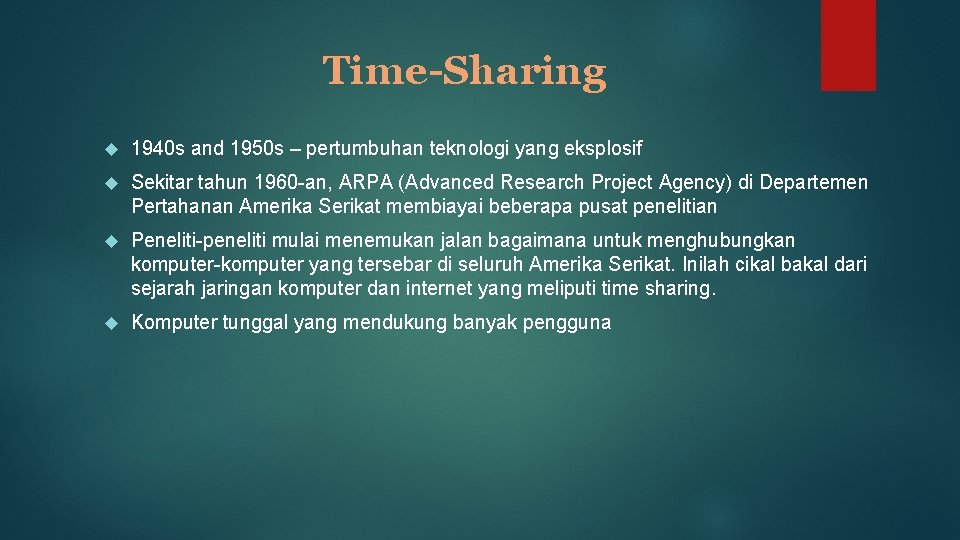 Time-Sharing

1940s and 1950s – pertumbuhan teknologi yang eksplosif

Sekitar tahun 1960-an, ARPA (Advanced Research Project Agency) di Departemen Pertahanan Amerika Serikat membiayai beberapa pusat penelitian

Peneliti-peneliti mulai menemukan jalan bagaimana untuk menghubungkan komputer-komputer yang tersebar di seluruh Amerika Serikat. Inilah cikal bakal dari sejarah jaringan komputer dan internet yang meliputi time sharing.

Komputer tunggal yang mendukung banyak pengguna